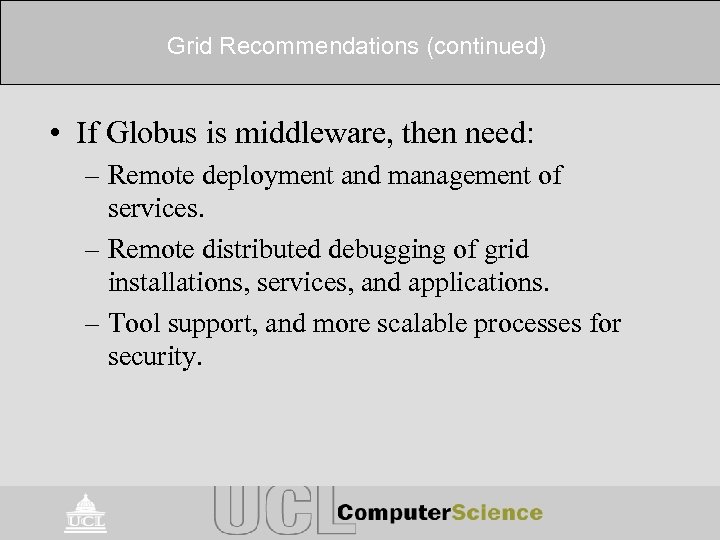 Grid Recommendations (continued)

• If Globus is middleware, then need:
– Remote deployment and management of services.
– Remote distributed debugging of grid installations, services, and applications.
– Tool support, and more scalable processes for security.

UCL

UCL ComputerScience